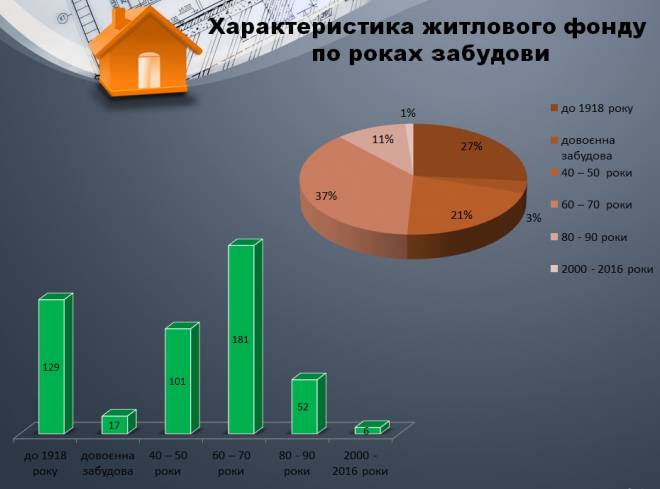 Характеристика житлового фонду по роках забудови

1%
11%
27%
37%
21%
3%

до 1918 року
довоєнна забудова
40 – 50 роки
60 – 70 роки
80 - 90 роки
2000 - 2016 роки

129
17
101
181
52
6

до 1918 року
довоєнна забудова
40 – 50 роки
60 – 70 роки
80 - 90 роки
2000 - 2016 роки